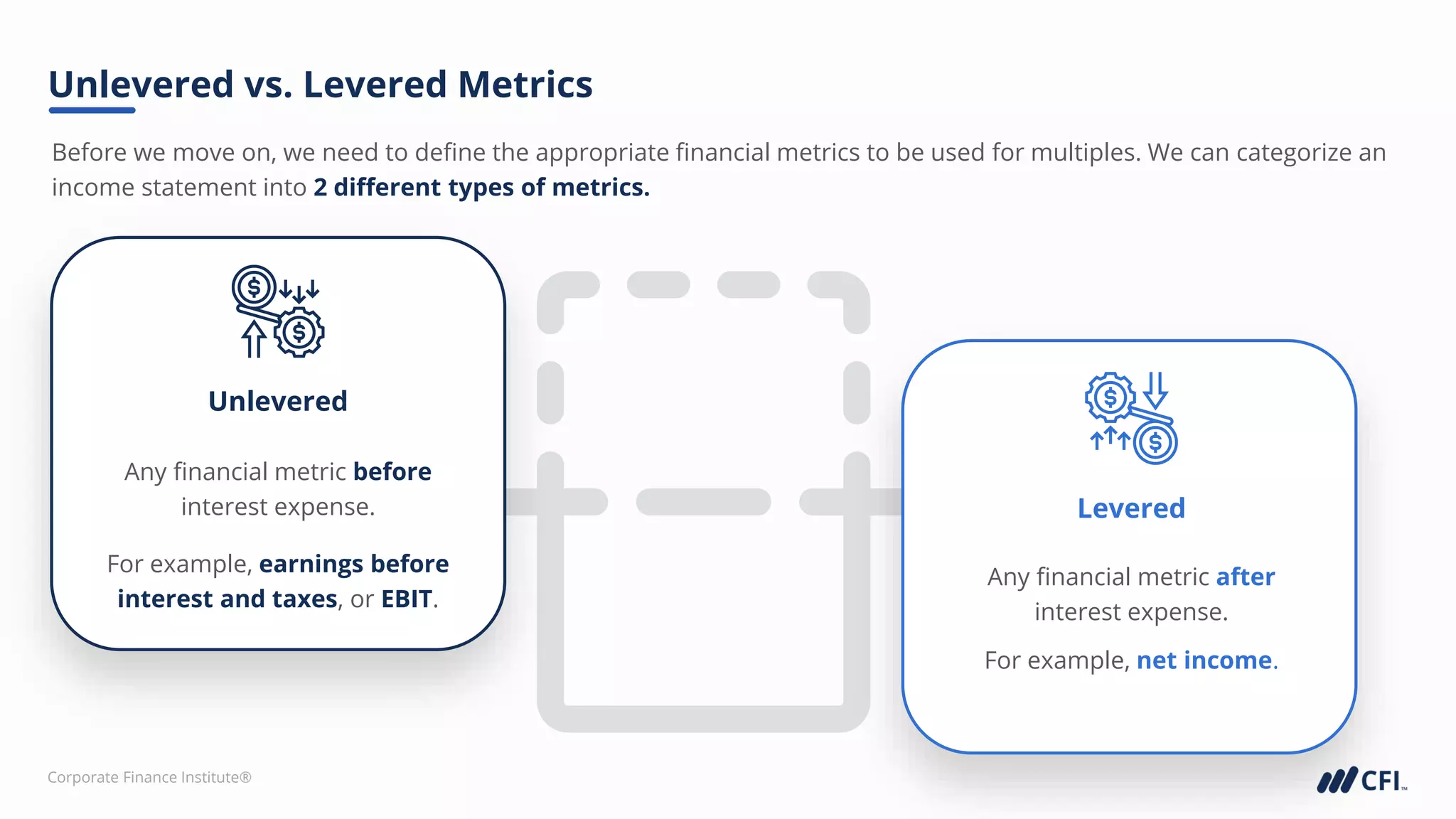 Unlevered vs. Levered Metrics

Before we move on, we need to define the appropriate financial metrics to be used for multiples. We can categorize an income statement into 2 different types of metrics.

Unlevered

Any financial metric before interest expense.

For example, earnings before interest and taxes, or EBIT.

Levered

Any financial metric after interest expense.

For example, net income.

Corporate Finance Institute®

CFI™